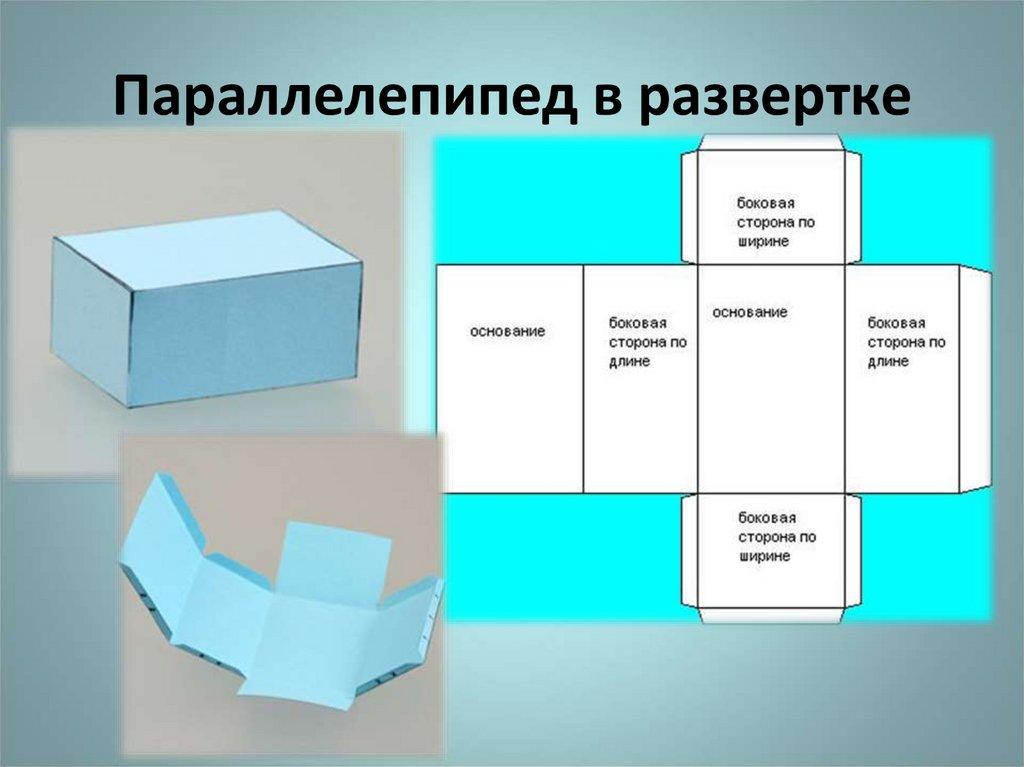 Параллелепипед в развертке

боковая сторона по ширине

основание

боковая сторона по длине

основание

боковая сторона по длине

боковая сторона по ширине